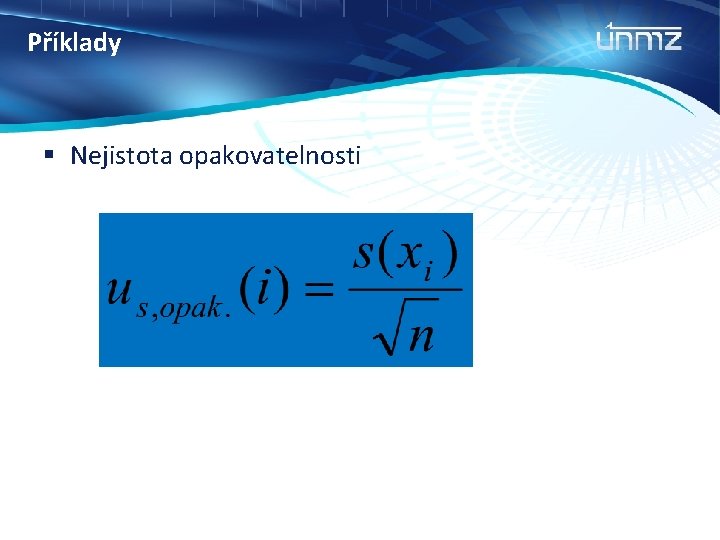 Příklady

únmz

▪ Nejistota opakovatelnosti

$u_{s,opak.}(i) = \frac{s(x_i)}{\sqrt{n}}$